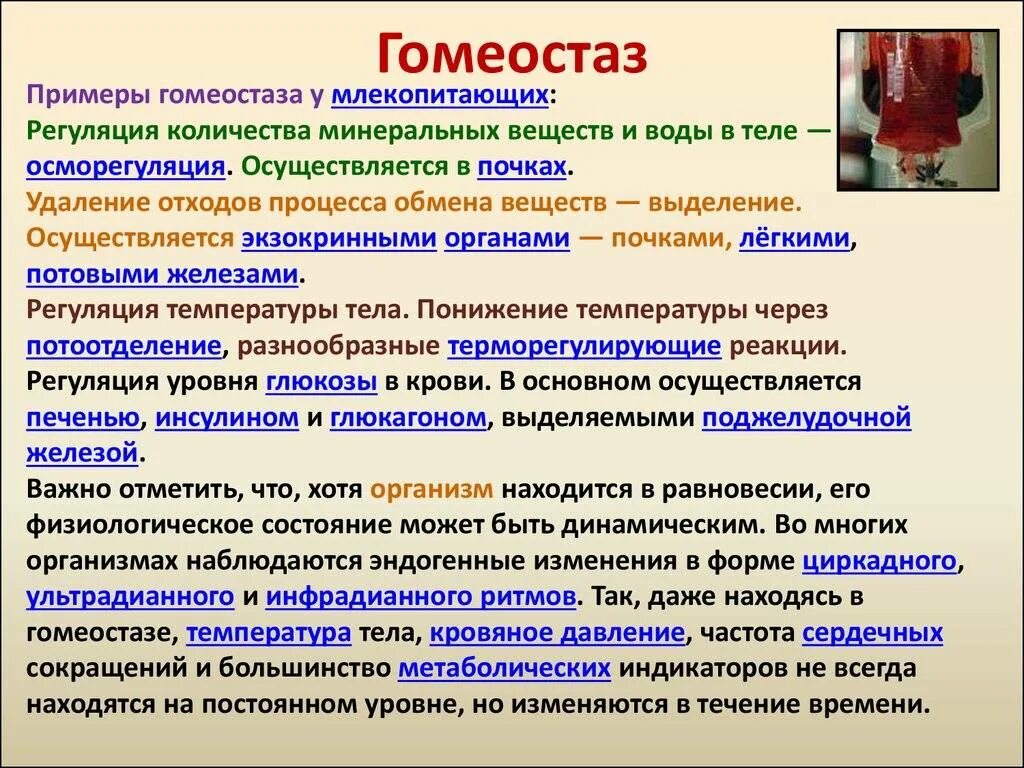 Гомеостаз

Примеры гомеостаза у млекопитающих:
Регуляция количества минеральных веществ и воды в теле — осморегуляция. Осуществляется в почках.
Удаление отходов процесса обмена веществ — выделение. Осуществляется экзокринными органами — почками, лёгкими, потовыми железами.
Регуляция температуры тела. Понижение температуры через потоотделение, разнообразные терморегулирующие реакции.
Регуляция уровня глюкозы в крови. В основном осуществляется печенью, инсулином и глюкагоном, выделяемыми поджелудочной железой.
Важно отметить, что, хотя организм находится в равновесии, его физиологическое состояние может быть динамическим. Во многих организмах наблюдаются эндогенные изменения в форме циркадного, ультрадианного и инфрадианного ритмов. Так, даже находясь в гомеостазе, температура тела, кровяное давление, частота сердечных сокращений и большинство метаболических индикаторов не всегда находятся на постоянном уровне, но изменяются в течение времени.